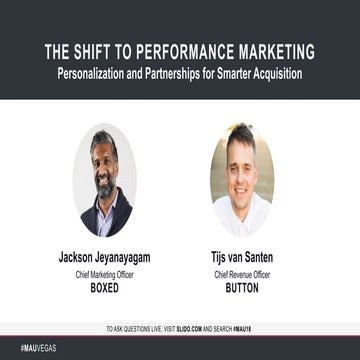 THE SHIFT TO PERFORMANCE MARKETING
Personalization and Partnerships for Smarter Acquisition

Jackson Jeyanayagam
Chief Marketing Officer
BOXED

Tijs van Santen
Chief Revenue Officer
BUTTON

TO ASK QUESTIONS LIVE, VISIT SLIDO.COM AND SEARCH #MAU18

#MAUVEGAS